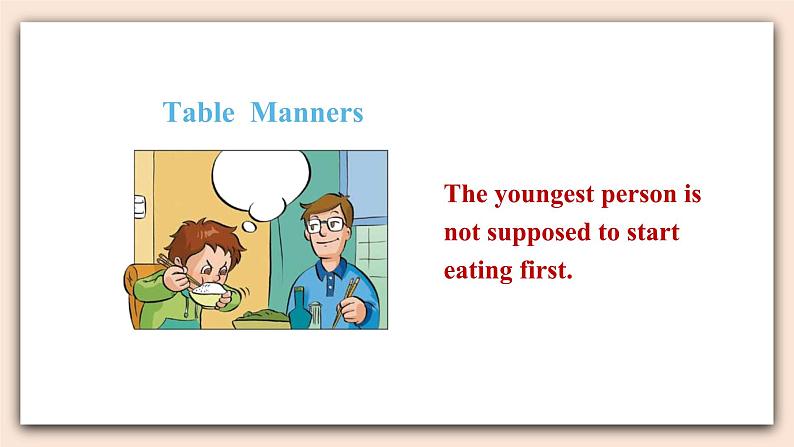 Table Manners

The youngest person is not supposed to start eating first.